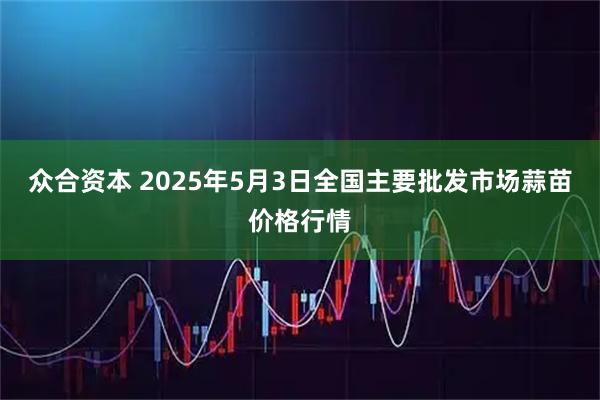 众合资本 2025年5月3日全国主要批发市场蒜苗价格行情